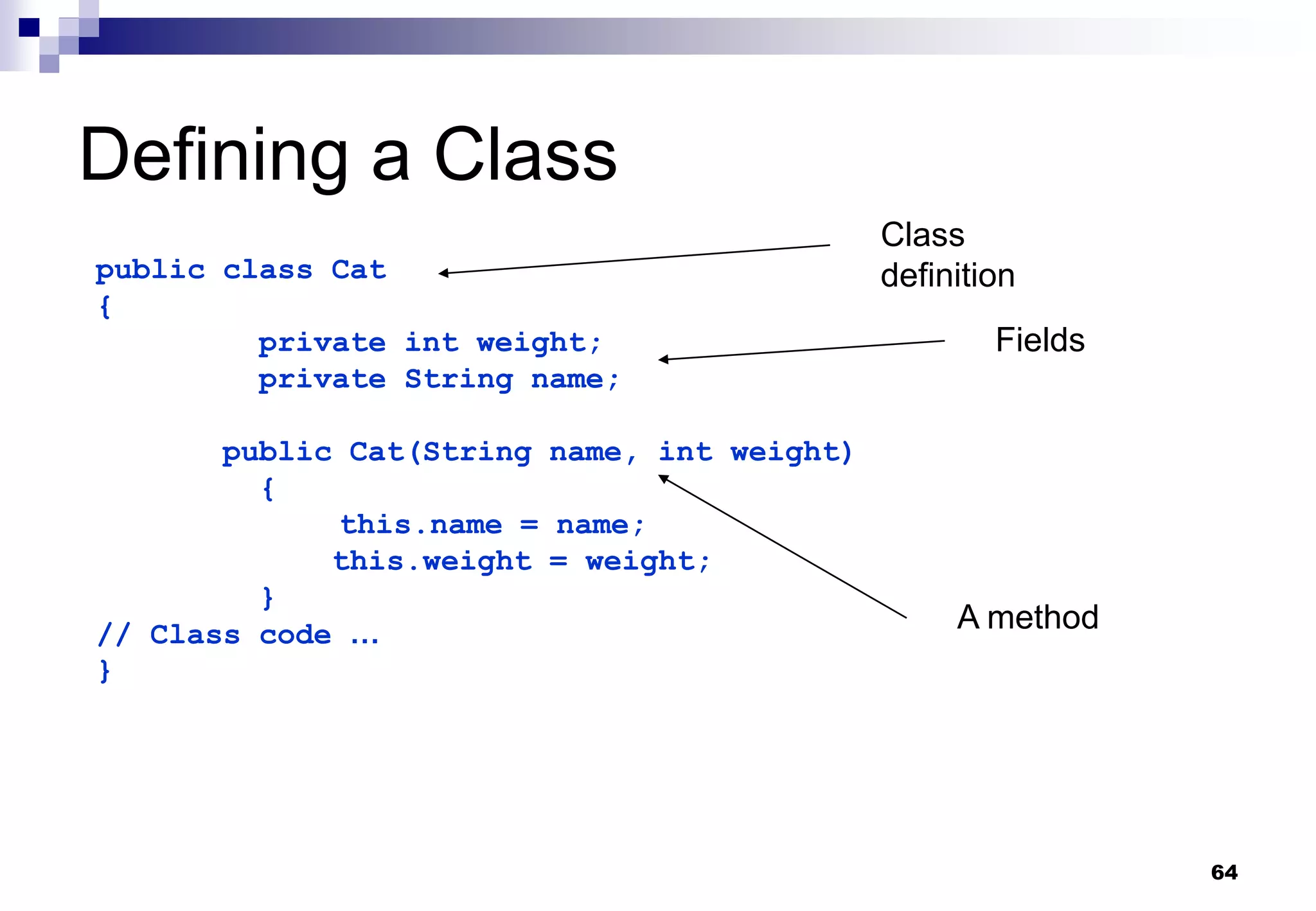 Defining a Class

public class Cat
{
    private int weight;
    private String name;

    public Cat(String name, int weight)
    {
        this.name = name;
        this.weight = weight;
    }
// Class code …
}

Class definition

Fields

A method

64